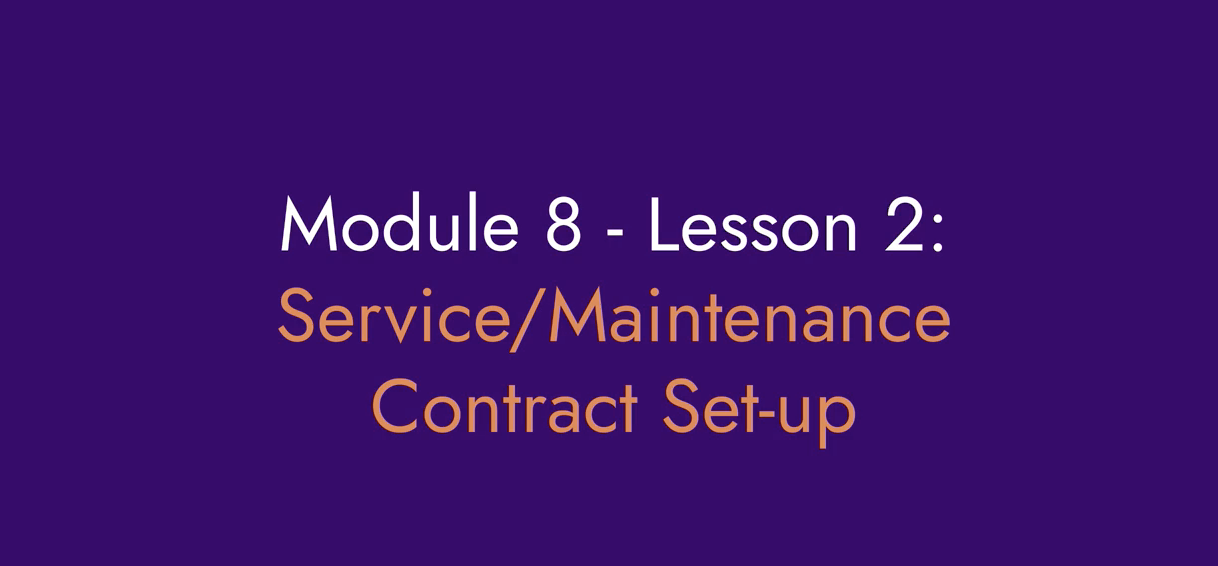 Module 8 - Lesson 2:
Service/Maintenance Contract Set-up